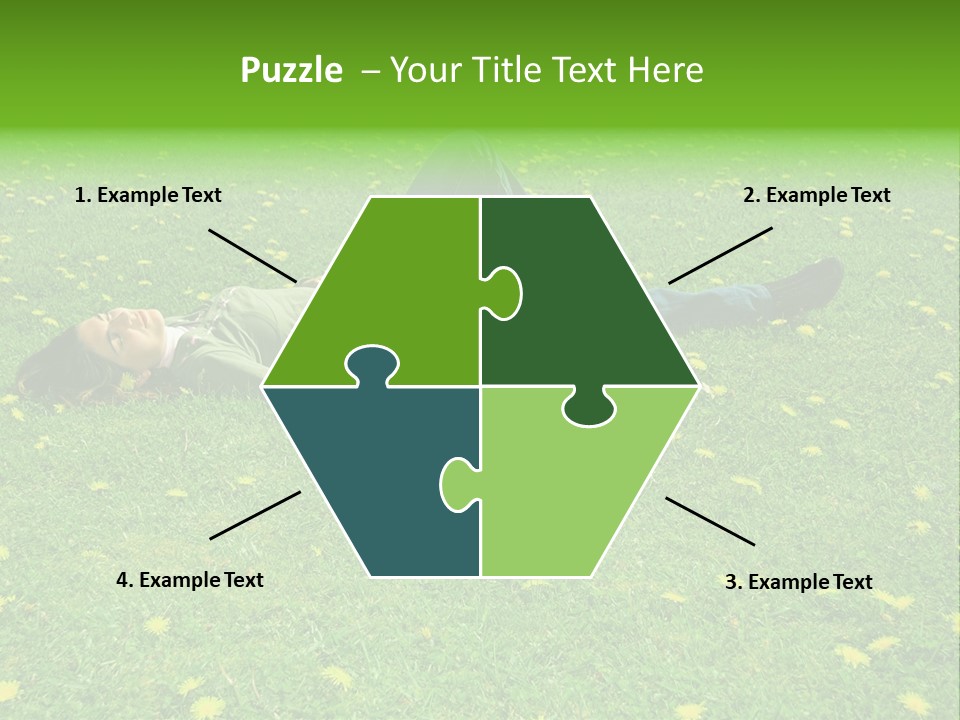 Puzzle – Your Title Text Here

1. Example Text

2. Example Text

4. Example Text

3. Example Text